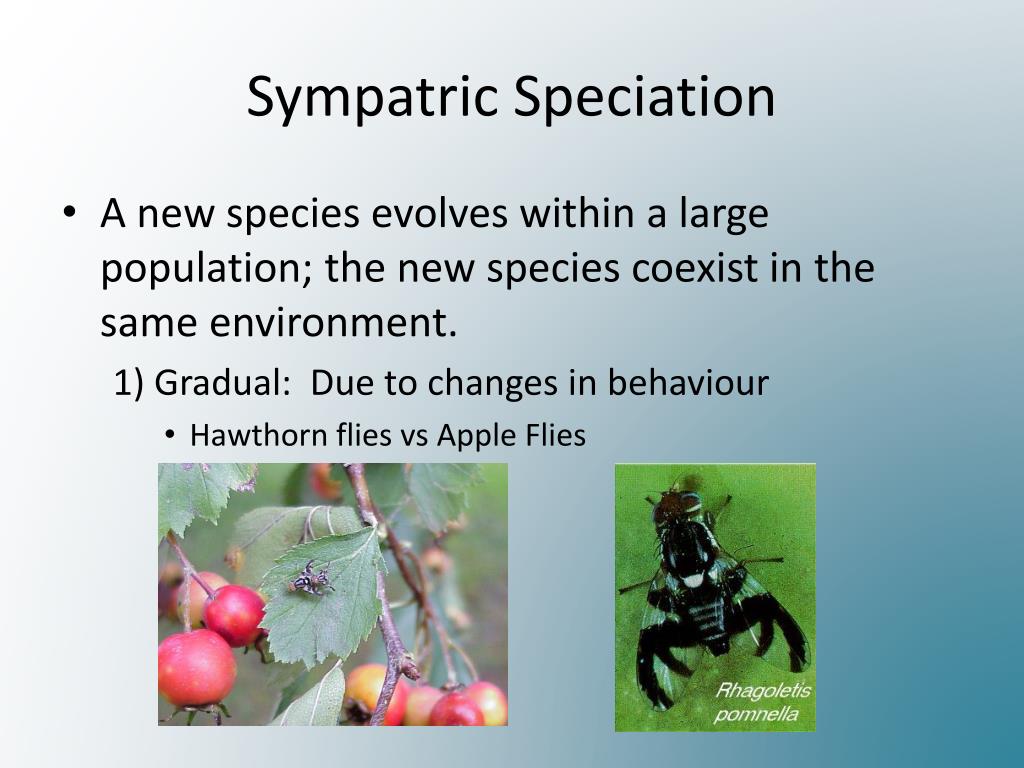 Sympatric Speciation

• A new species evolves within a large population; the new species coexist in the same environment.

1) Gradual: Due to changes in behaviour

• Hawthorn flies vs Apple Flies

Rhagoletis pomnella